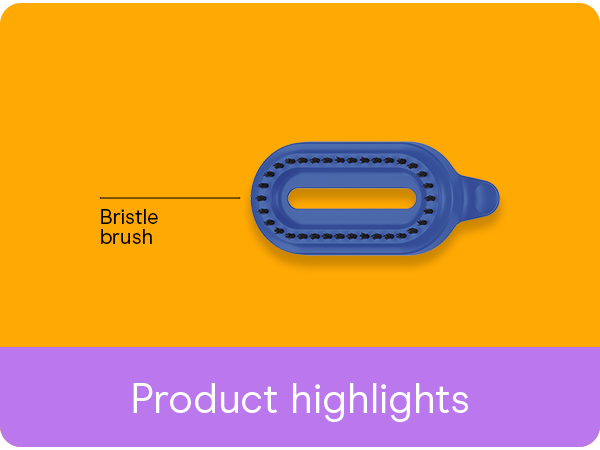 Bristle brush

Product highlights